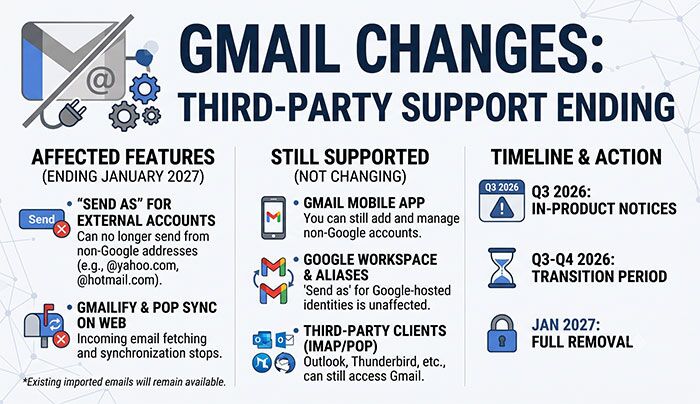 GMAIL CHANGES:
THIRD-PARTY SUPPORT ENDING

AFFECTED FEATURES
(ENDING JANUARY 2027)

Send

• "SEND AS" FOR EXTERNAL ACCOUNTS
Can no longer send from non-Google addresses (e.g., @yahoo.com, @hotmail.com).

• GMAILIFY & POP SYNC ON WEB
Incoming email fetching and synchronization stops.

*Existing imported emails will remain available.

STILL SUPPORTED
(NOT CHANGING)

• GMAIL MOBILE APP
You can still add and manage non-Google accounts.

• GOOGLE WORKSPACE & ALIASES
'Send as' for Google-hosted identities is unaffected.

• THIRD-PARTY CLIENTS (IMAP/POP)
Outlook, Thunderbird, etc., can still access Gmail.

TIMELINE & ACTION

Q3 2026

Q3 2026:
IN-PRODUCT NOTICES

Q3-Q4 2026:
TRANSITION PERIOD

JAN 2027:
FULL REMOVAL